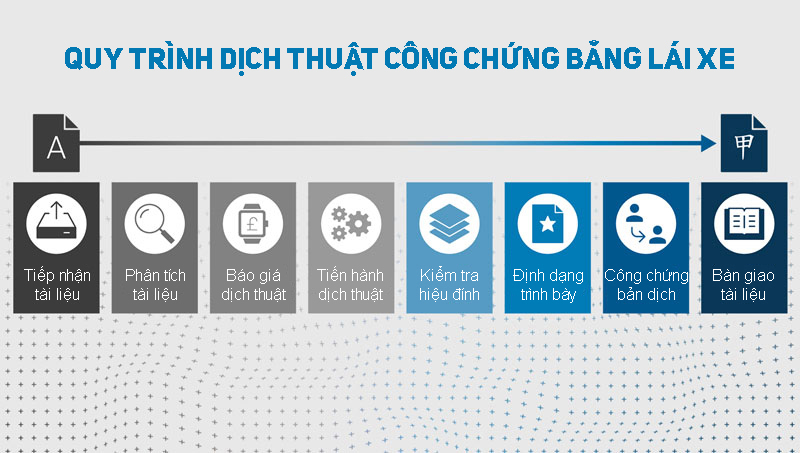 QUY TRÌNH DỊCH THUẬT CÔNG CHỨNG BẰNG LÁI XE

A

甲

Tiếp nhận tài liệu

Phân tích tài liệu

Báo giá dịch thuật

Tiến hành dịch thuật

Kiểm tra hiệu đính

Định dạng trình bày

Công chứng bản dịch

Bàn giao tài liệu